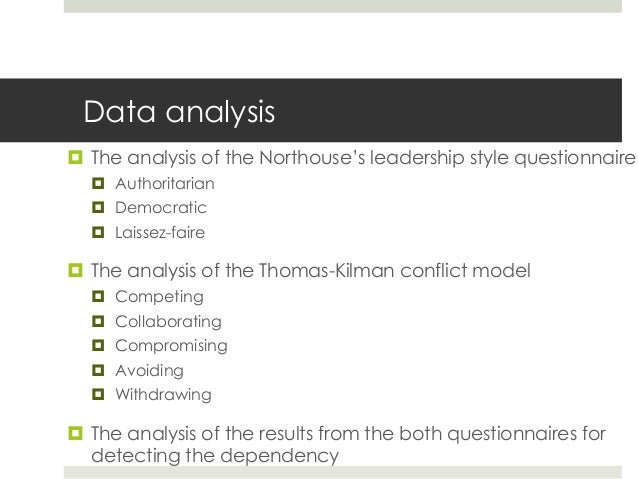 Data analysis

The analysis of the Northouse's leadership style questionnaire
Authoritarian
Democratic
Laissez-faire

The analysis of the Thomas-Kilman conflict model
Competing
Collaborating
Compromising
Avoiding
Withdrawing

The analysis of the results from the both questionnaires for detecting the dependency